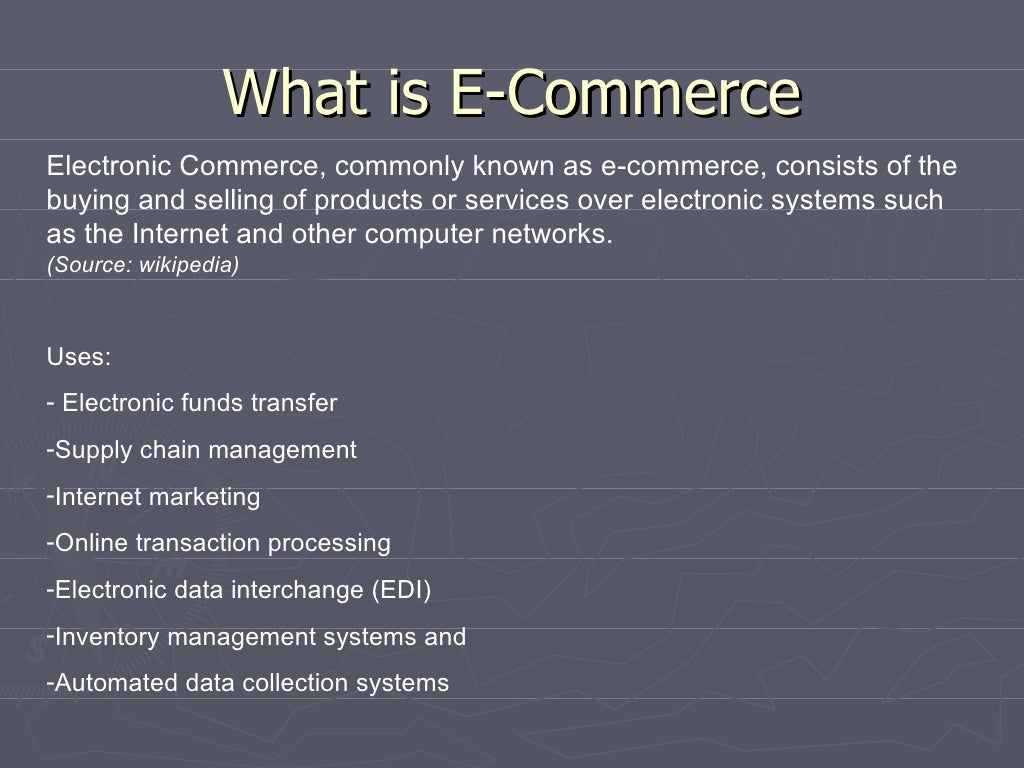 What is E-Commerce

Electronic Commerce, commonly known as e-commerce, consists of the buying and selling of products or services over electronic systems such as the Internet and other computer networks.
(Source: wikipedia)

Uses:

- Electronic funds transfer

-Supply chain management

-Internet marketing

-Online transaction processing

-Electronic data interchange (EDI)

-Inventory management systems and

-Automated data collection systems